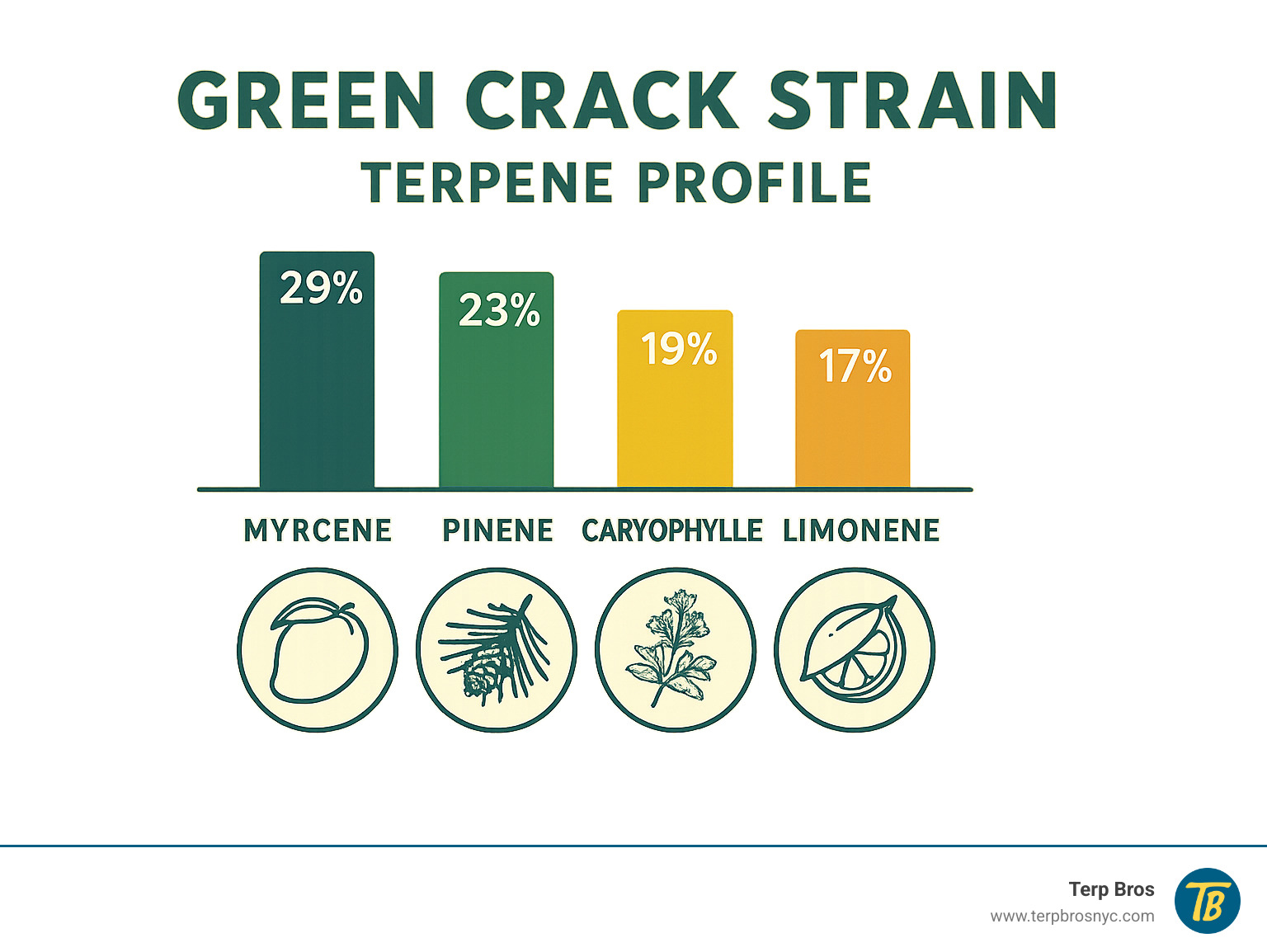 GREEN CRACK STRAIN
TERPENE PROFILE

29%
23%
19%
17%

MYRCENE
PINENE
CARYOPHYLLE
LIMONENE

Terp Bros
www.terpbrosnyc.com
TB